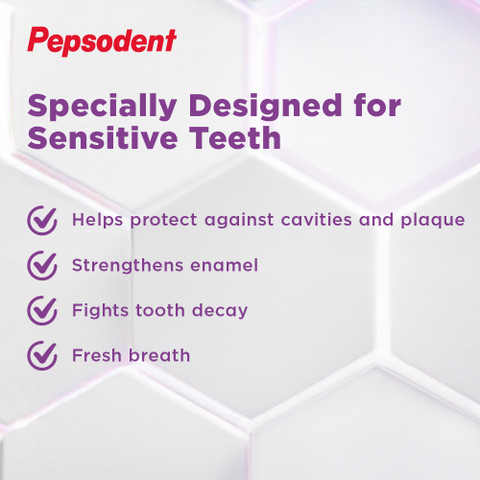 Pepsodent

Specially Designed for Sensitive Teeth

Helps protect against cavities and plaque

Strengthens enamel

Fights tooth decay

Fresh breath